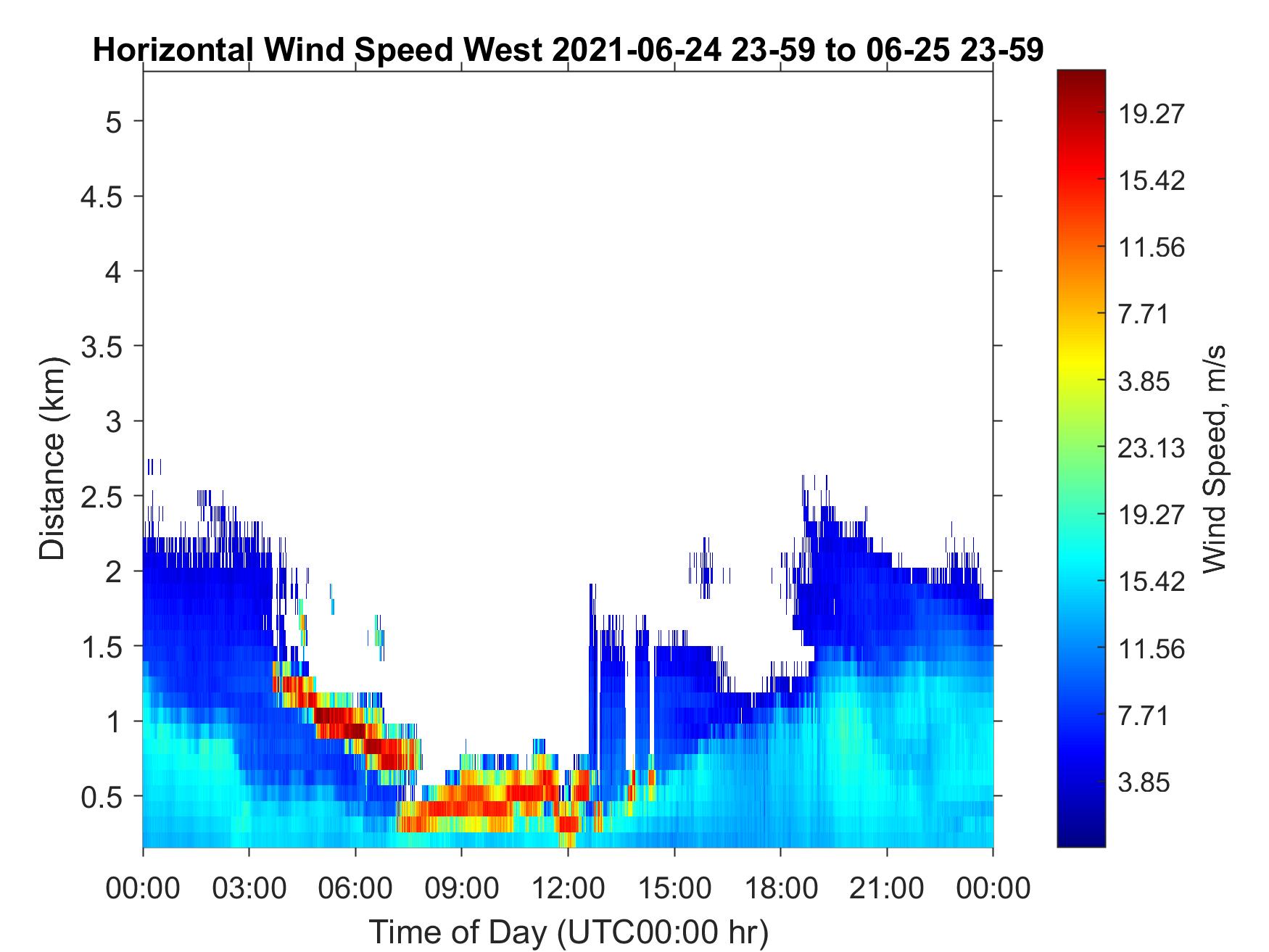 Horizontal Wind Speed West 2021-06-24 23-59 to 06-25 23-59

5
4.5
4
3.5
3
2.5
2
1.5
1
0.5

Distance (km)

00:00 03:00 06:00 09:00 12:00 15:00 18:00 21:00 00:00

Time of Day (UTC00:00 hr)

19.27
15.42
11.56
7.71
3.85
23.13
19.27
15.42
11.56
7.71
3.85

Wind Speed, m/s